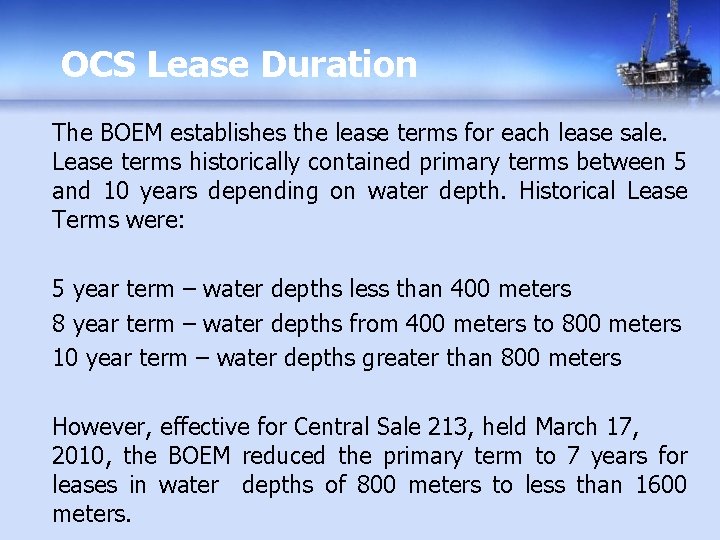 OCS Lease Duration

The BOEM establishes the lease terms for each lease sale. Lease terms historically contained primary terms between 5 and 10 years depending on water depth. Historical Lease Terms were:

5 year term – water depths less than 400 meters
8 year term – water depths from 400 meters to 800 meters
10 year term – water depths greater than 800 meters

However, effective for Central Sale 213, held March 17, 2010, the BOEM reduced the primary term to 7 years for leases in water depths of 800 meters to less than 1600 meters.